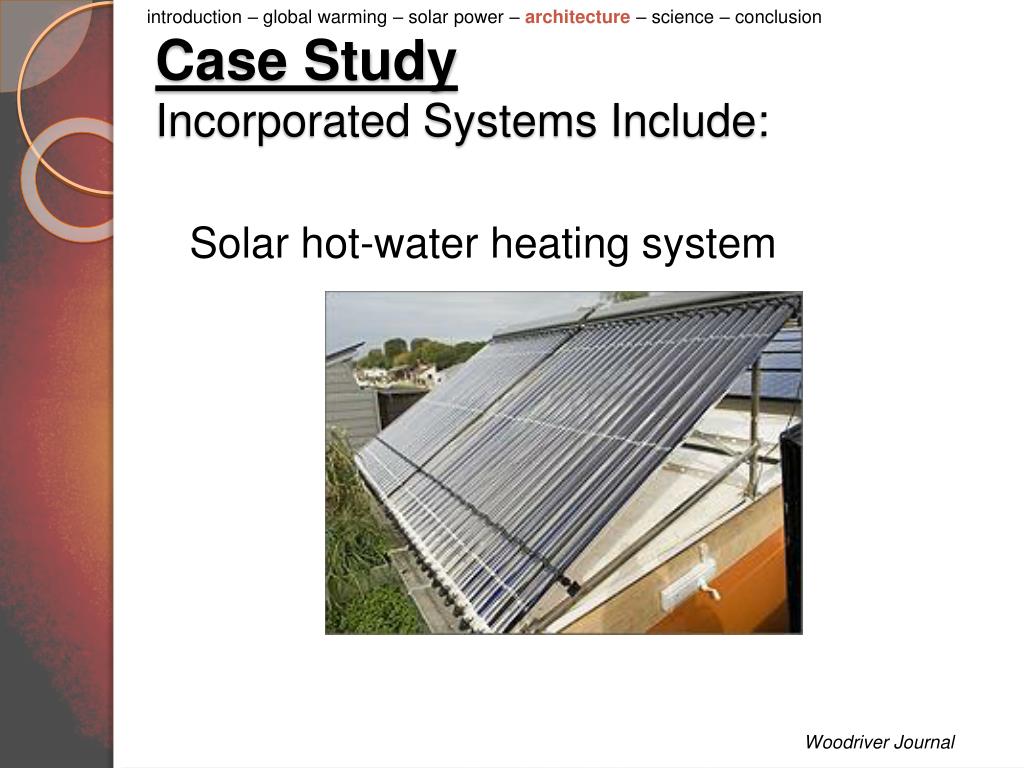 introduction – global warming – solar power – architecture – science – conclusion

Case Study
Incorporated Systems Include:

Solar hot-water heating system

Woodriver Journal